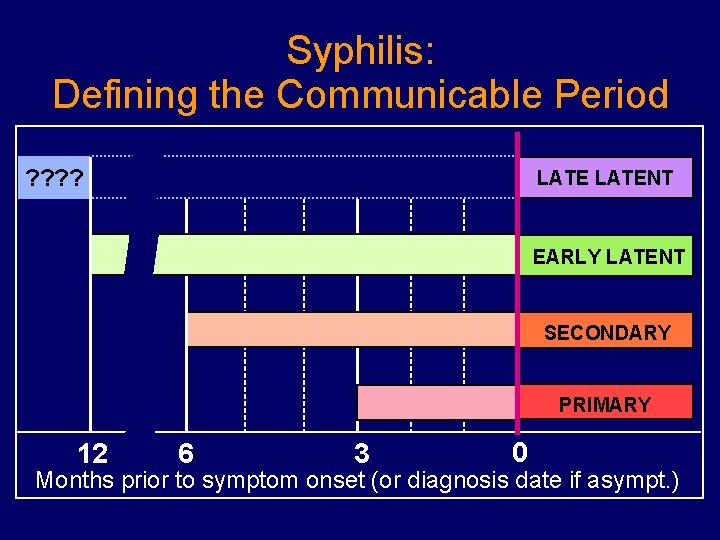 Syphilis:
Defining the Communicable Period

????

LATE LATENT

EARLY LATENT

SECONDARY

PRIMARY

12 6 3 0

Months prior to symptom onset (or diagnosis date if asympt.)